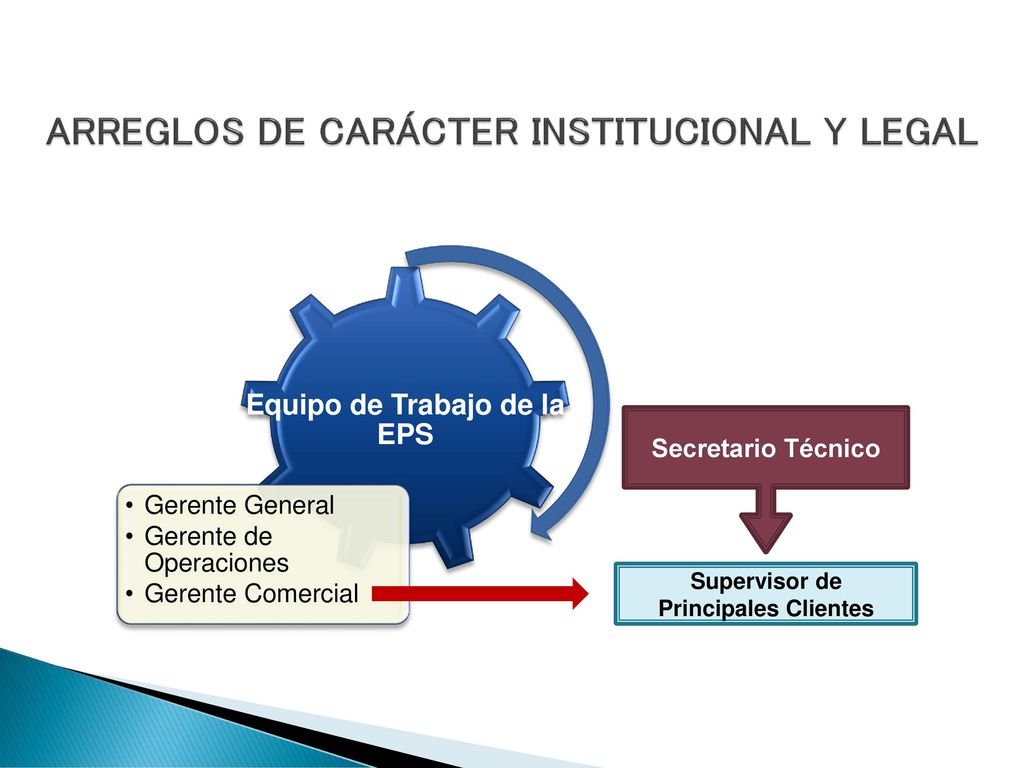 ARREGLOS DE CARÁCTER INSTITUCIONAL Y LEGAL

Equipo de Trabajo de la EPS

• Gerente General
• Gerente de Operaciones
• Gerente Comercial

Secretario Técnico

Supervisor de Principales Clientes